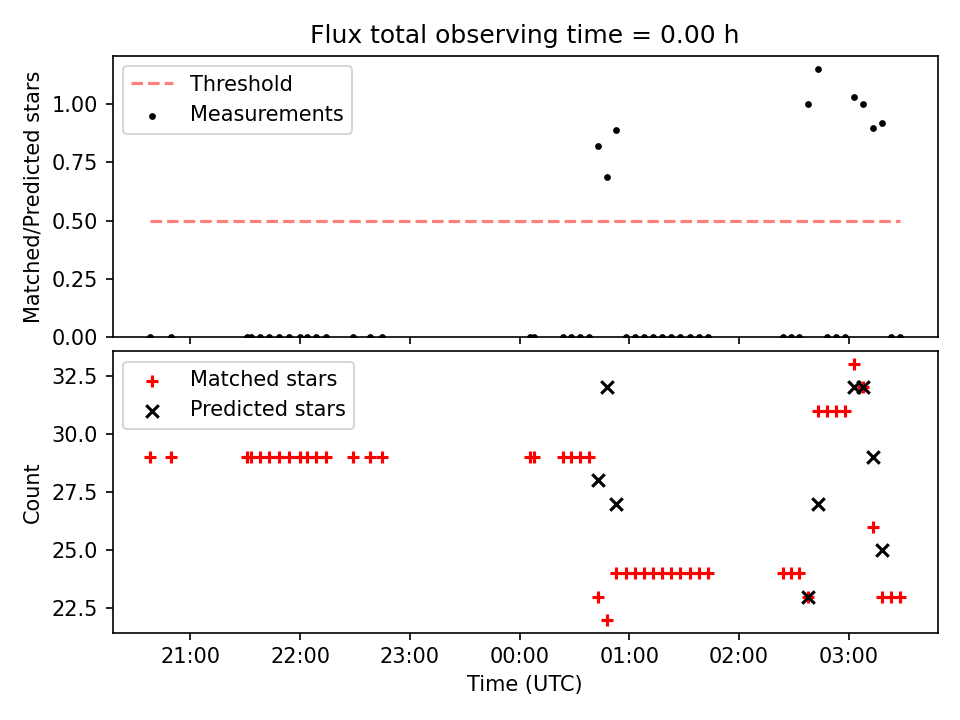 Flux total observing time = 0.00 h

Threshold
Measurements

Matched/Predicted stars

1.00
0.75
0.50
0.25
0.00

Matched stars
Predicted stars

Count

32.5
30.0
27.5
25.0
22.5

21:00
22:00
23:00
00:00
01:00
02:00
03:00

Time (UTC)